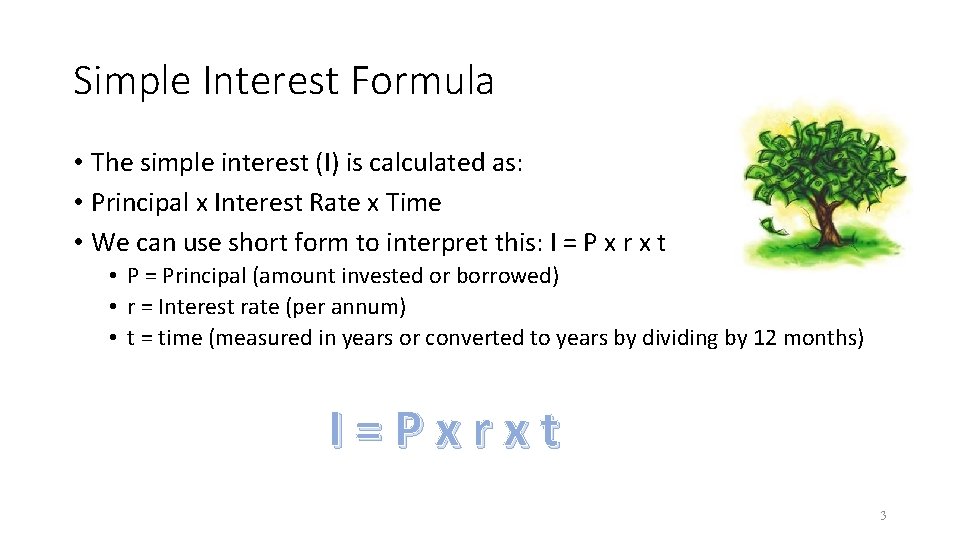 Simple Interest Formula

• The simple interest (I) is calculated as:
• Principal x Interest Rate x Time
• We can use short form to interpret this: I = P x r x t
• P = Principal (amount invested or borrowed)
• r = Interest rate (per annum)
• t = time (measured in years or converted to years by dividing by 12 months)

I = P x r x t

3